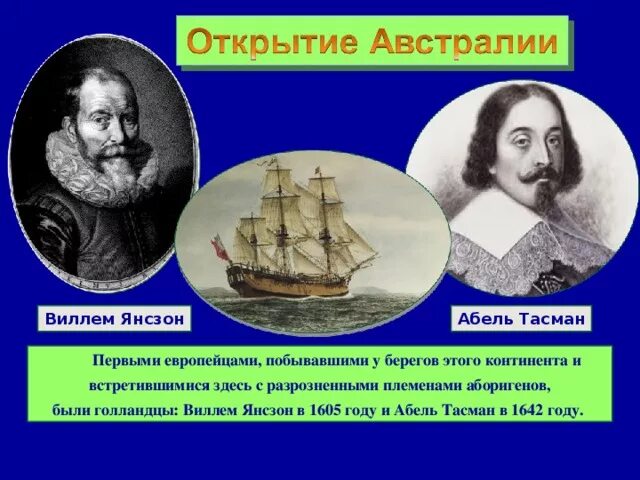 Открытие Австралии

Виллем Янсзон

Абель Тасман

Первыми европейцами, побывавшими у берегов этого континента и встретившимися здесь с разрозненными племенами аборигенов, были голландцы: Виллем Янсзон в 1605 году и Абель Тасман в 1642 году.